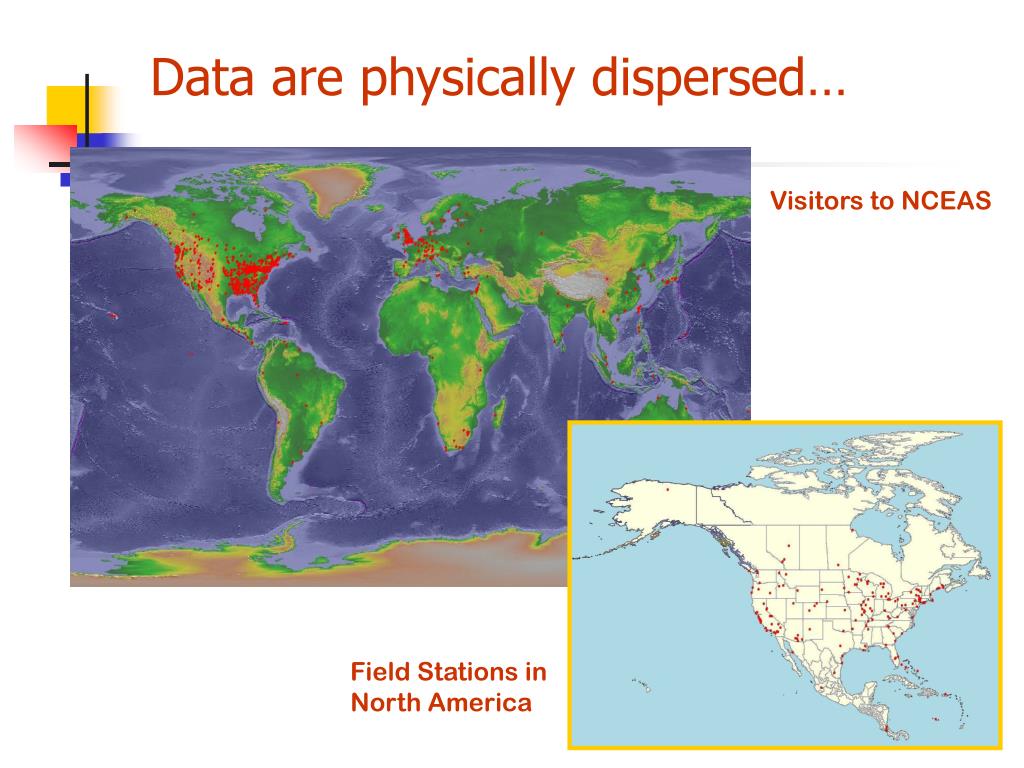 Data are physically dispersed…

Visitors to NCEAS

Field Stations in North America